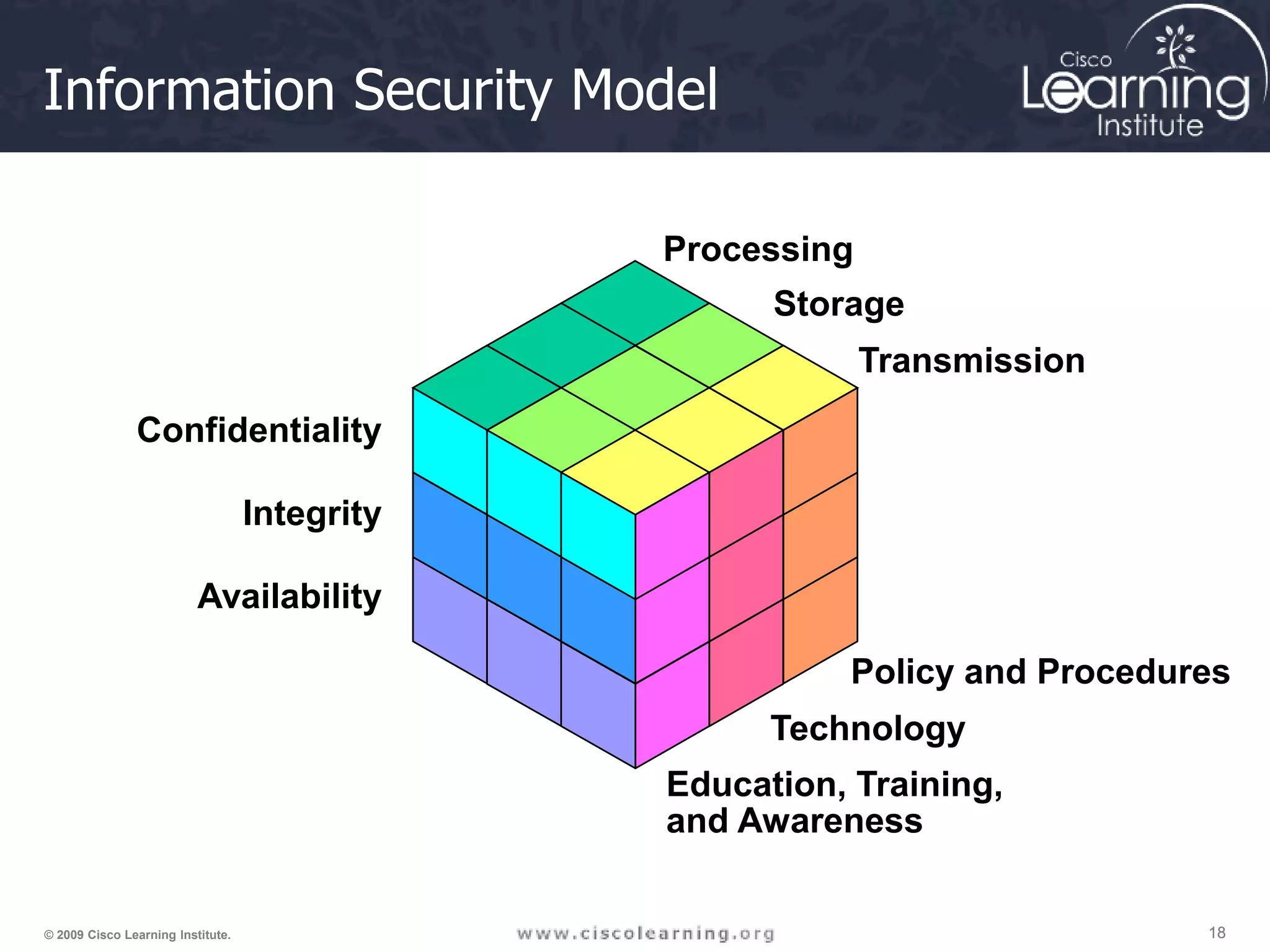 Information Security Model

Cisco Learning Institute

Processing

Storage

Transmission

Confidentiality

Integrity

Availability

Policy and Procedures

Technology

Education, Training, and Awareness

© 2009 Cisco Learning Institute.

www.ciscolearning.org

18